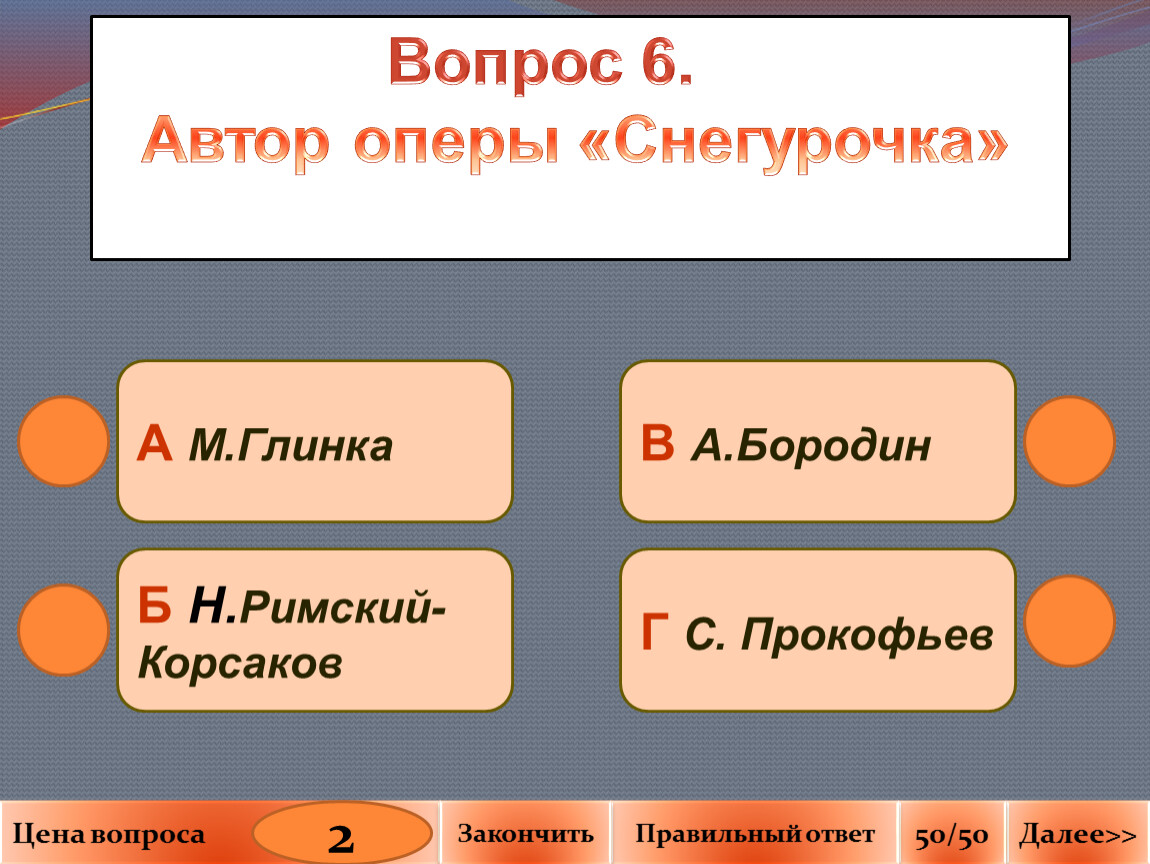 Вопрос 6.
Автор оперы «Снегурочка»

А М.Глинка

Б Н.Римский-Корсаков

В А.Бородин

Г С. Прокофьев

Цена вопроса
2
Закончить
Правильный ответ
50/50
Далее>>